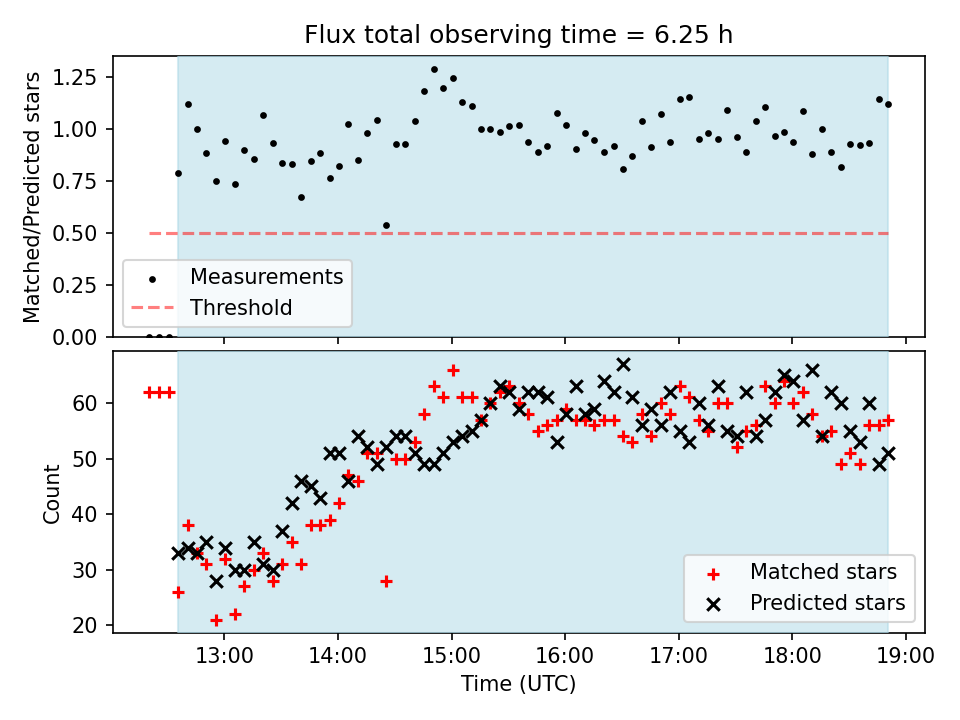 Flux total observing time = 6.25 h

Matched/Predicted stars

1.25
1.00
0.75
0.50
0.25
0.00

Measurements
Threshold

Count

60
50
40
30
20

Matched stars
Predicted stars

13:00
14:00
15:00
16:00
17:00
18:00
19:00

Time (UTC)